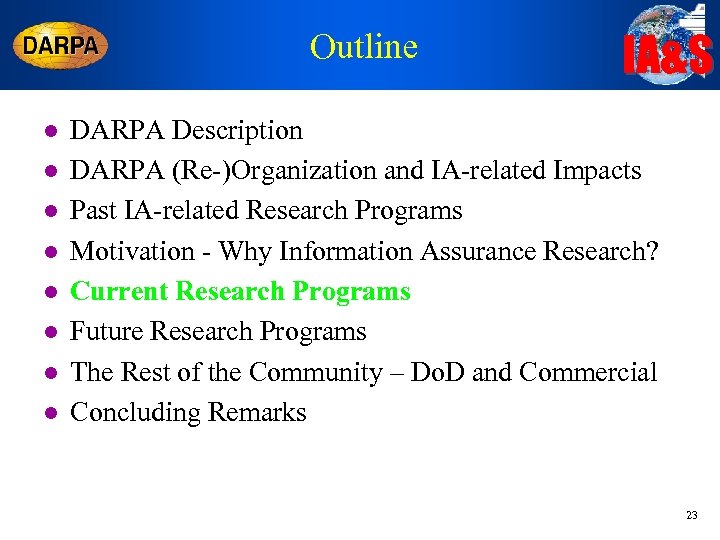 DARPA

Outline

IA&S

- DARPA Description
- DARPA (Re-)Organization and IA-related Impacts
- Past IA-related Research Programs
- Motivation - Why Information Assurance Research?
- Current Research Programs
- Future Research Programs
- The Rest of the Community – DoD and Commercial
- Concluding Remarks

23